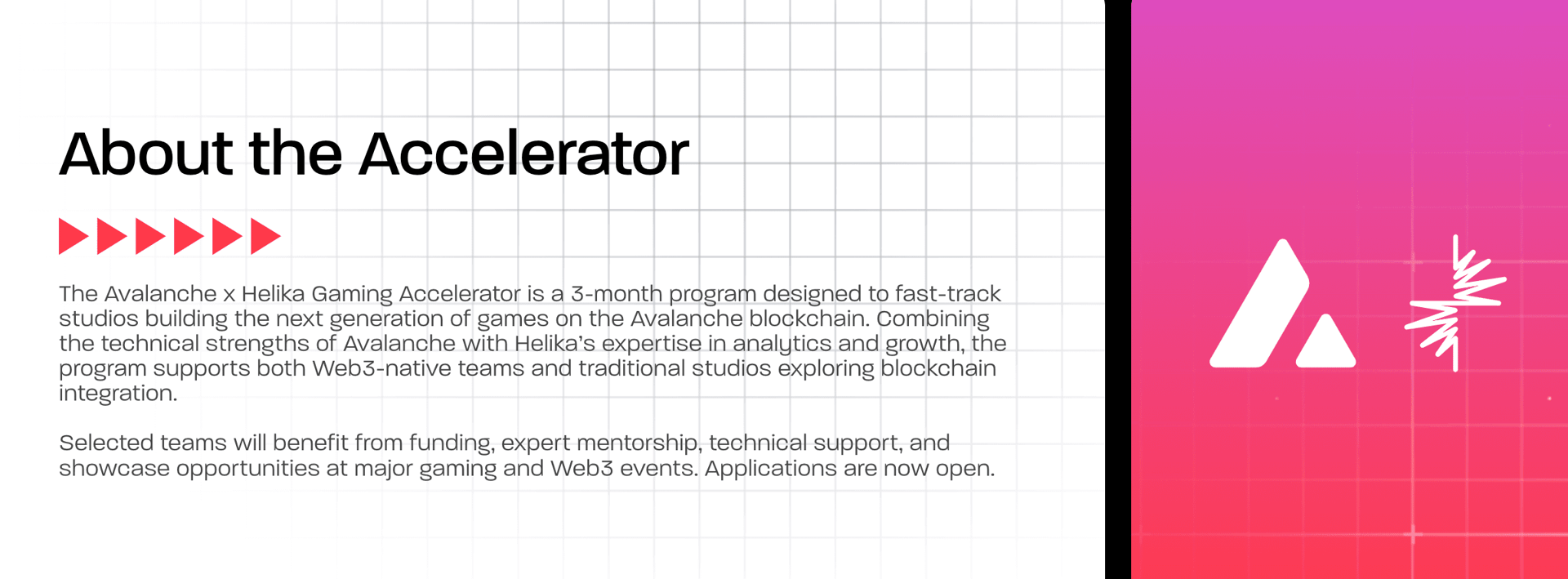 About the Accelerator

The Avalanche x Helika Gaming Accelerator is a 3-month program designed to fast-track studios building the next generation of games on the Avalanche blockchain. Combining the technical strengths of Avalanche with Helika's expertise in analytics and growth, the program supports both Web3-native teams and traditional studios exploring blockchain integration.

Selected teams will benefit from funding, expert mentorship, technical support, and showcase opportunities at major gaming and Web3 events. Applications are now open.